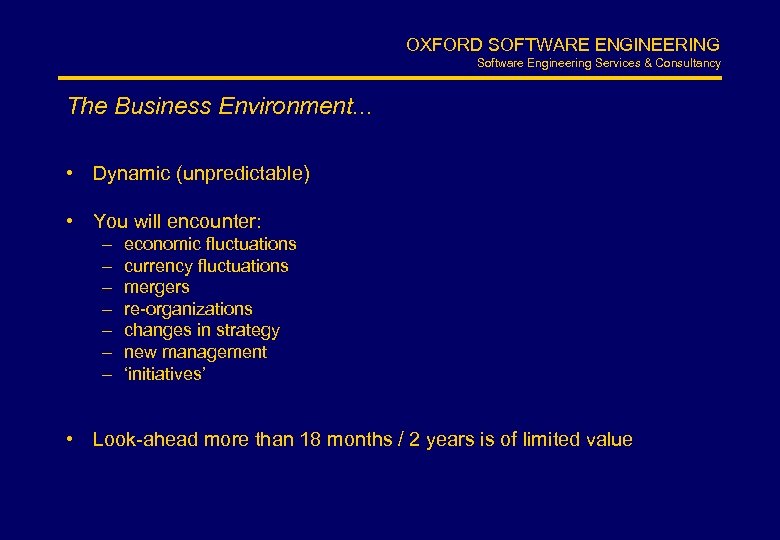 OXFORD SOFTWARE ENGINEERING
Software Engineering Services & Consultancy

The Business Environment...

• Dynamic (unpredictable)

• You will encounter:
– economic fluctuations
– currency fluctuations
– mergers
– re-organizations
– changes in strategy
– new management
– 'initiatives'

• Look-ahead more than 18 months / 2 years is of limited value